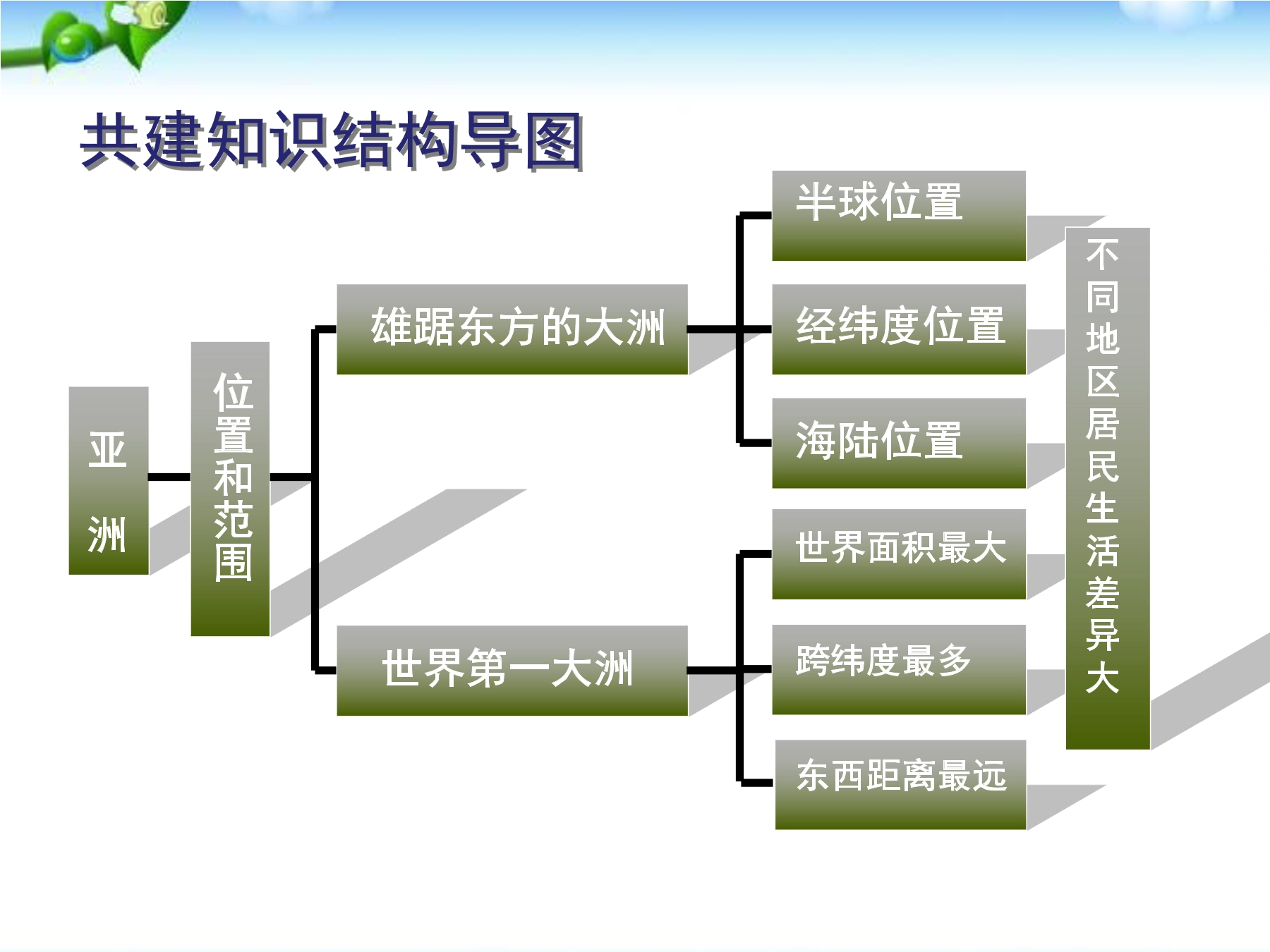 共建知识结构导图

亚洲

位置和范围

雄踞东方的大洲

世界第一大洲

半球位置

经纬度位置

海陆位置

世界面积最大

跨纬度最多

东西距离最远

不同地区居民生活差异大